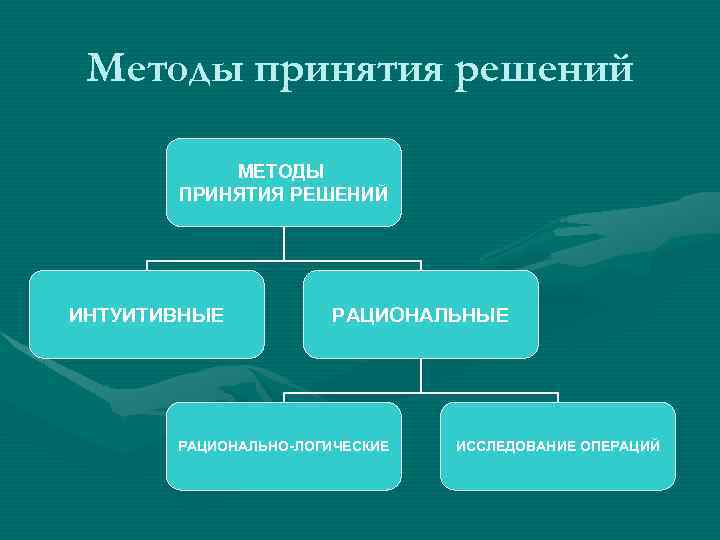 Методы принятия решений

МЕТОДЫ ПРИНЯТИЯ РЕШЕНИЙ

ИНТУИТИВНЫЕ

РАЦИОНАЛЬНЫЕ

РАЦИОНАЛЬНО-ЛОГИЧЕСКИЕ

ИССЛЕДОВАНИЕ ОПЕРАЦИЙ